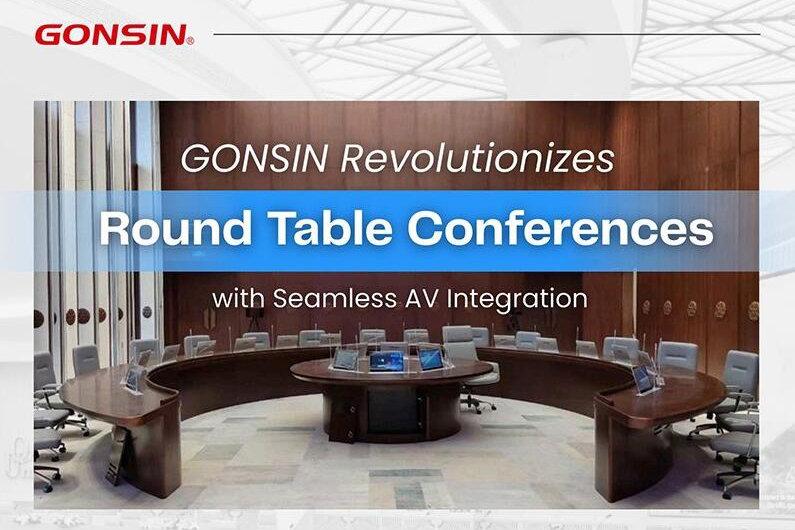 GONSIN®

GONSIN Revolutionizes

Round Table Conferences

with Seamless AV Integration